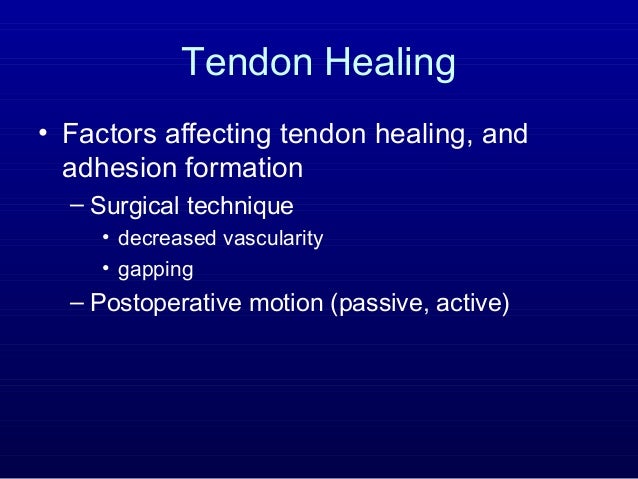 Tendon Healing

• Factors affecting tendon healing, and adhesion formation

– Surgical technique

• decreased vascularity

• gapping

– Postoperative motion (passive, active)